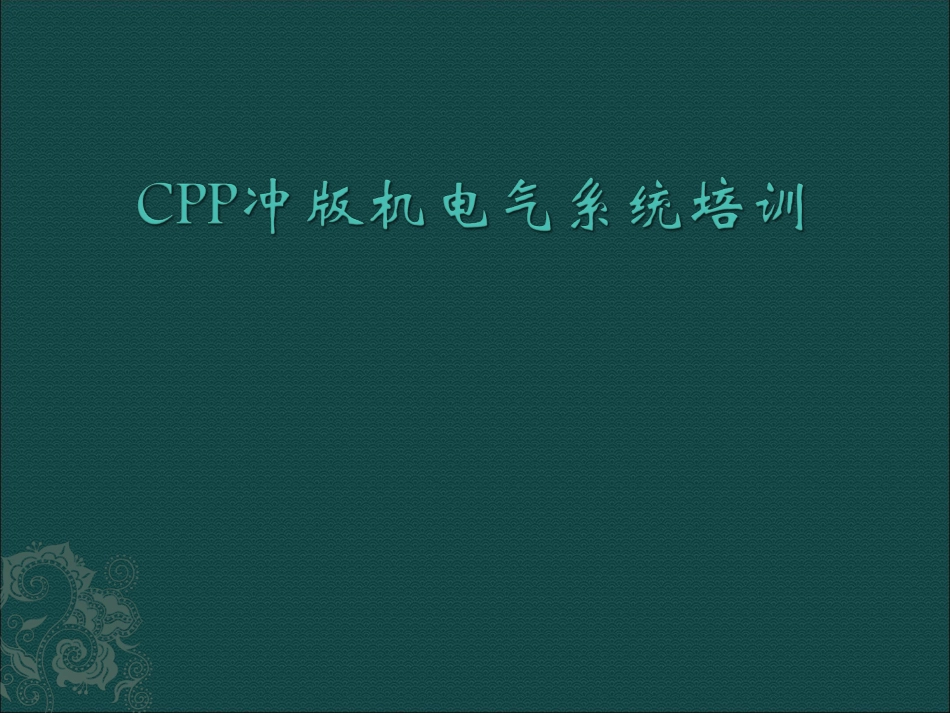 CPP冲版机电气系统培训